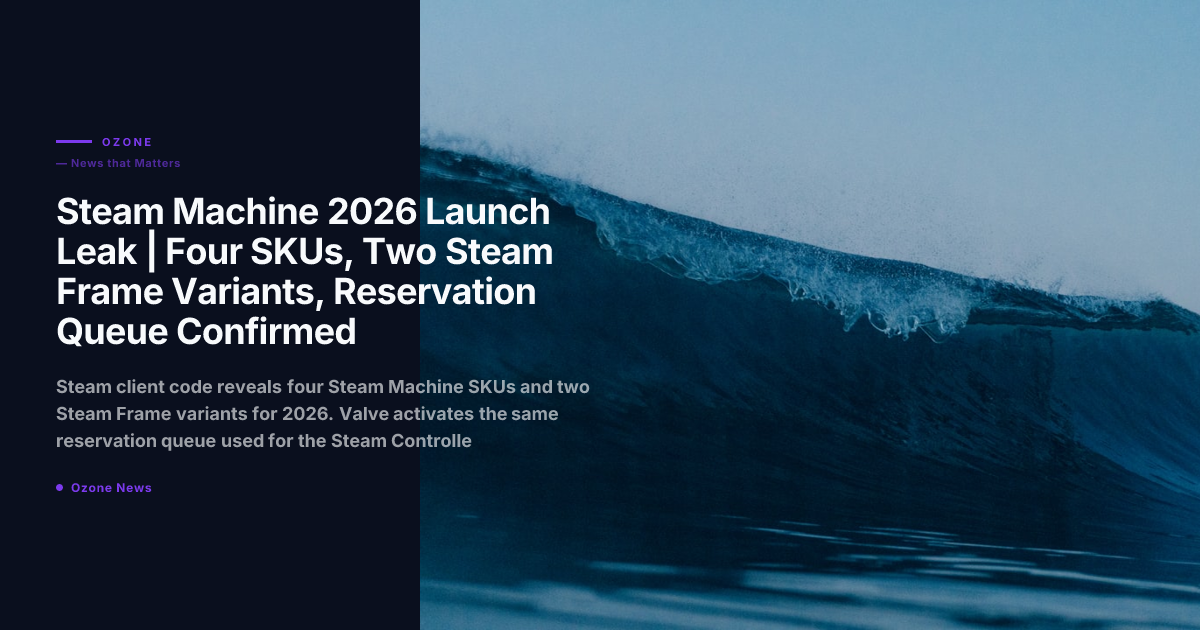 OZONE
— News that Matters

Steam Machine 2026 Launch Leak | Four SKUs, Two Steam Frame Variants, Reservation Queue Confirmed

Steam client code reveals four Steam Machine SKUs and two Steam Frame variants for 2026. Valve activates the same reservation queue used for the Steam Controlle

Ozone News